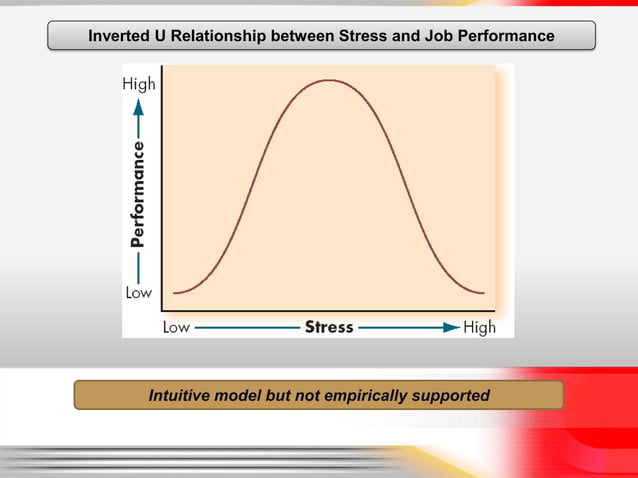 Inverted U Relationship between Stress and Job Performance

High

Performance

Low

Low

Stress

High

Intuitive model but not empirically supported